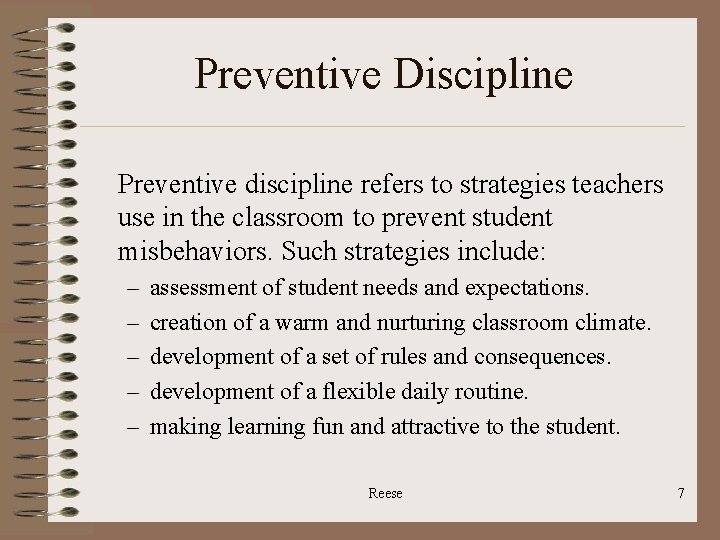 Preventive Discipline

Preventive discipline refers to strategies teachers use in the classroom to prevent student misbehaviors. Such strategies include:

– assessment of student needs and expectations.
– creation of a warm and nurturing classroom climate.
– development of a set of rules and consequences.
– development of a flexible daily routine.
– making learning fun and attractive to the student.

Reese

7